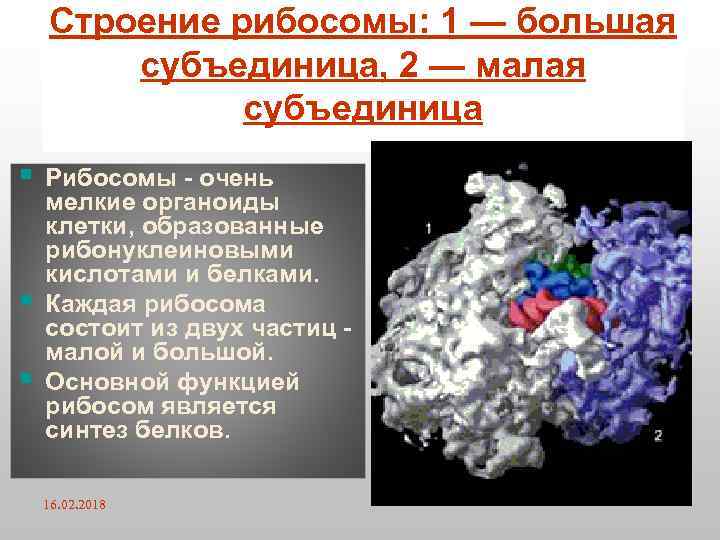 Строение рибосомы: 1 — большая субъединица, 2 — малая субъединица

Рибосомы - очень мелкие органоиды клетки, образованные рибонуклеиновыми кислотами и белками.

Каждая рибосома состоит из двух частиц - малой и большой.

Основной функцией рибосом является синтез белков.

1

2

16.02.2018